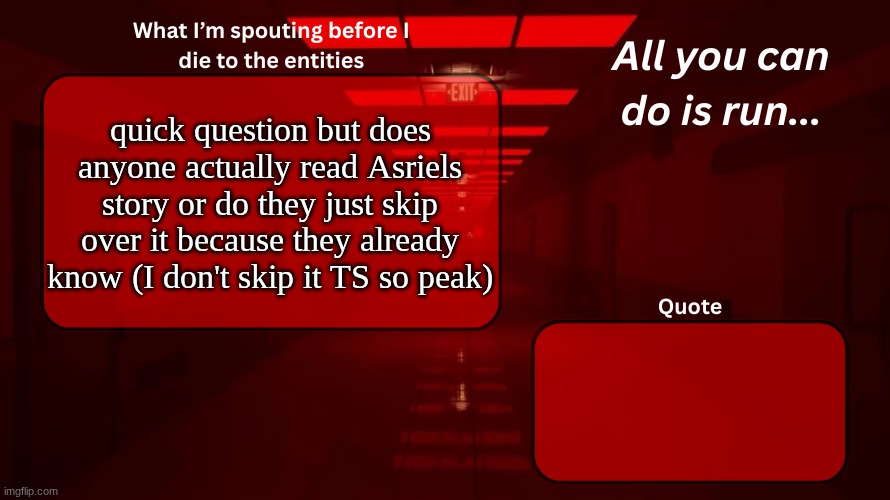 What I'm spouting before I die to the entities

EXIT

quick question but does anyone actually read Asriels story or do they just skip over it because they already know (I don't skip it TS so peak)

All you can do is run...

Quote

imgflip.com